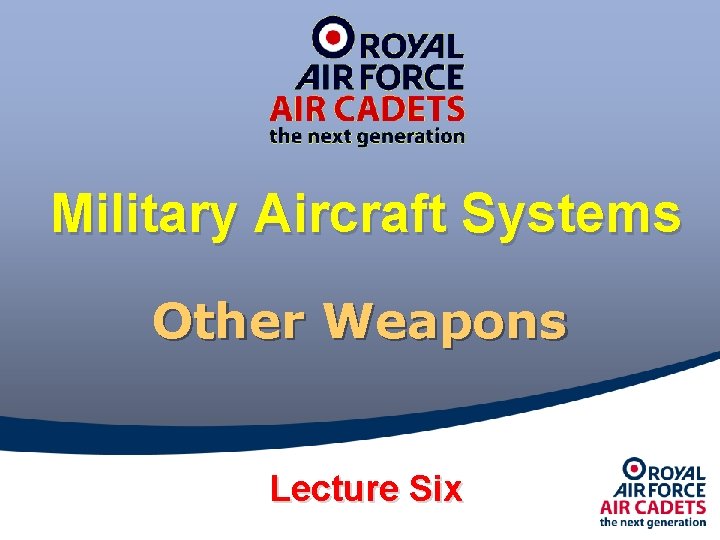 ROYAL AIR FORCE AIR CADETS
the next generation

Military Aircraft Systems

Other Weapons

Lecture Six

ROYAL AIR FORCE AIR CADETS
the next generation